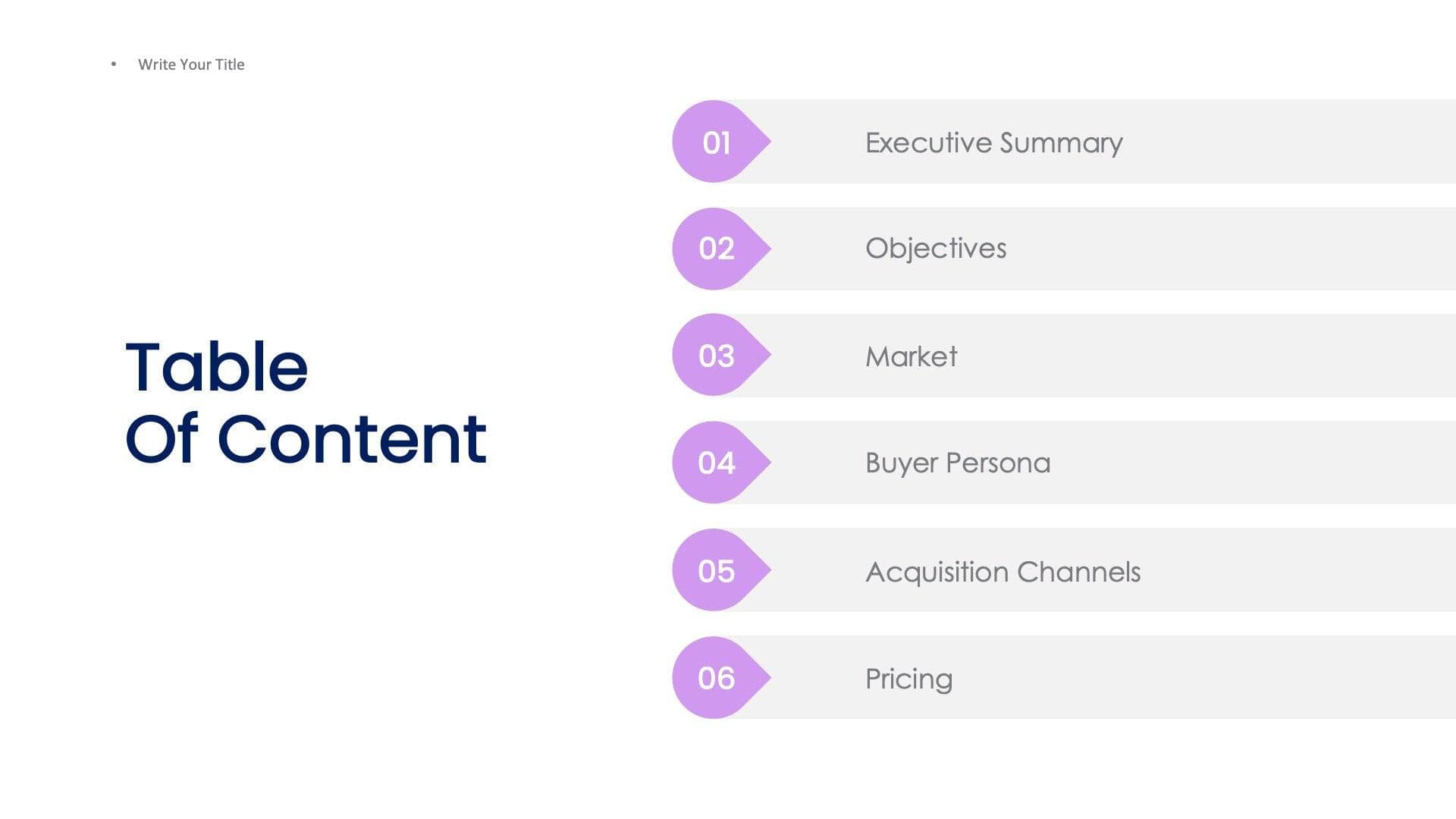 • Write Your Title

Table
Of Content

01 Executive Summary

02 Objectives

03 Market

04 Buyer Persona

05 Acquisition Channels

06 Pricing